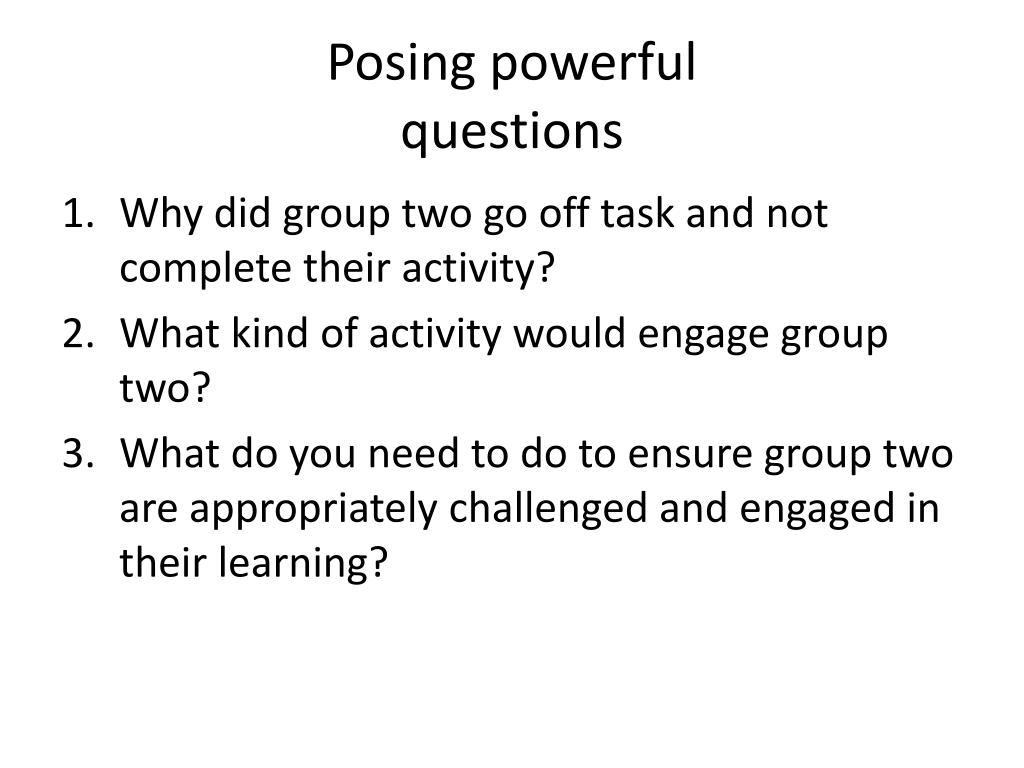 Posing powerful questions

1. Why did group two go off task and not complete their activity?
2. What kind of activity would engage group two?
3. What do you need to do to ensure group two are appropriately challenged and engaged in their learning?